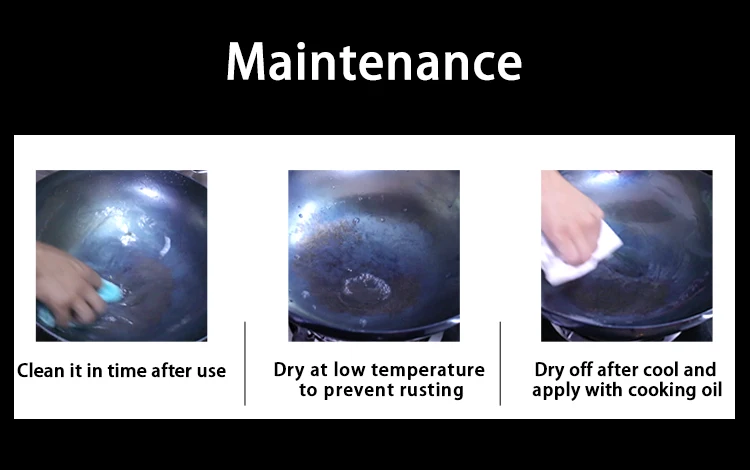 Maintenance

Clean it in time after use

Dry at low temperature to prevent rusting

Dry off after cool and apply with cooking oil